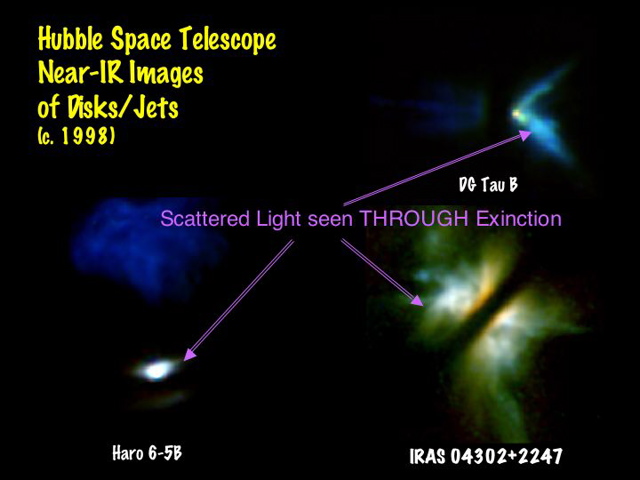 Hubble Space Telescope
Near-IR Images
of Disks/Jets
(c. 1998)

DG Tau B

Scattered Light seen THROUGH Exinction

Haro 6-5B

IRAS 04302+2247